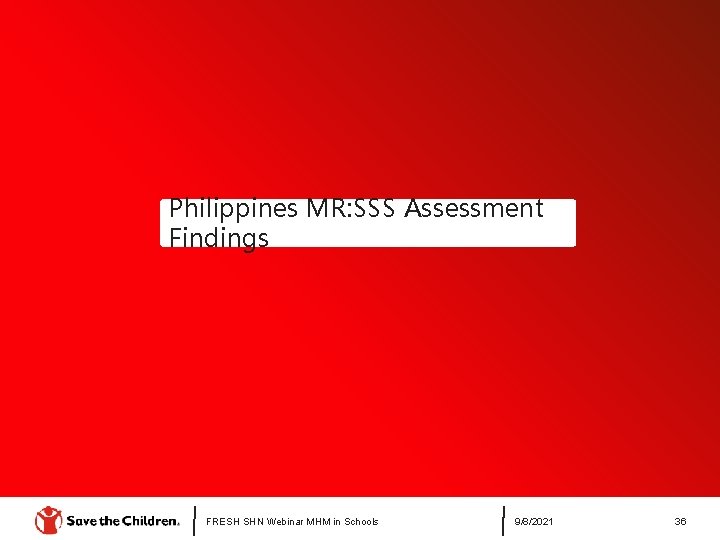 Philippines MR:SSS Assessment Findings

Save the Children.

FRESH SHN Webinar MHM in Schools

9/8/2021

36